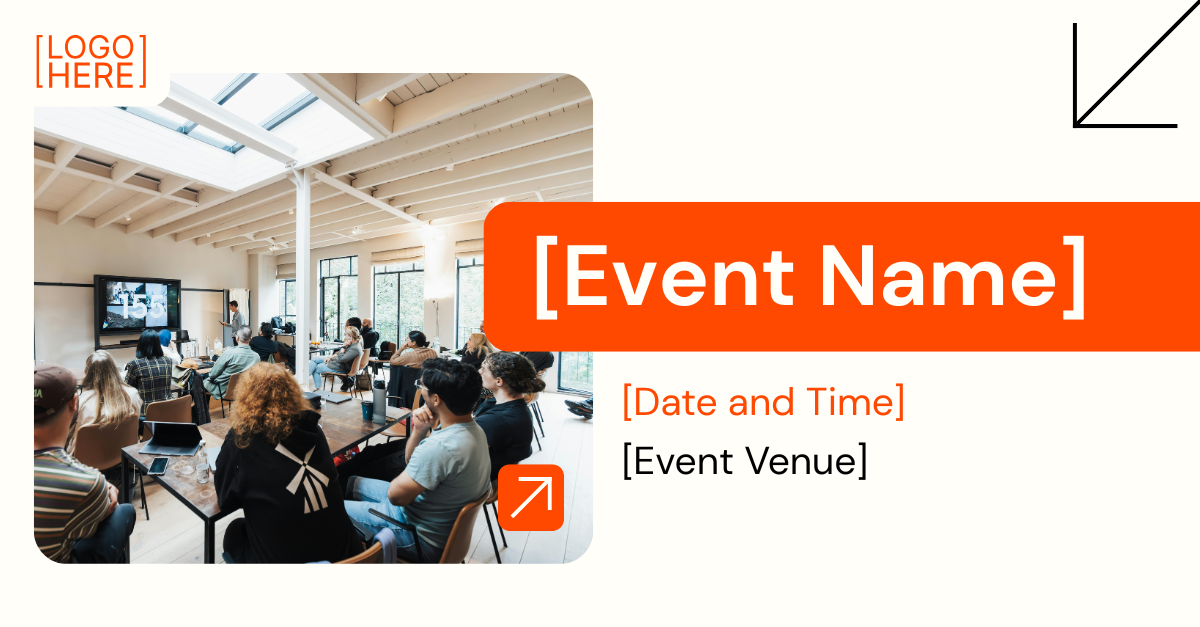 [LOGO HERE]

[Event Name]

[Date and Time]

[Event Venue]